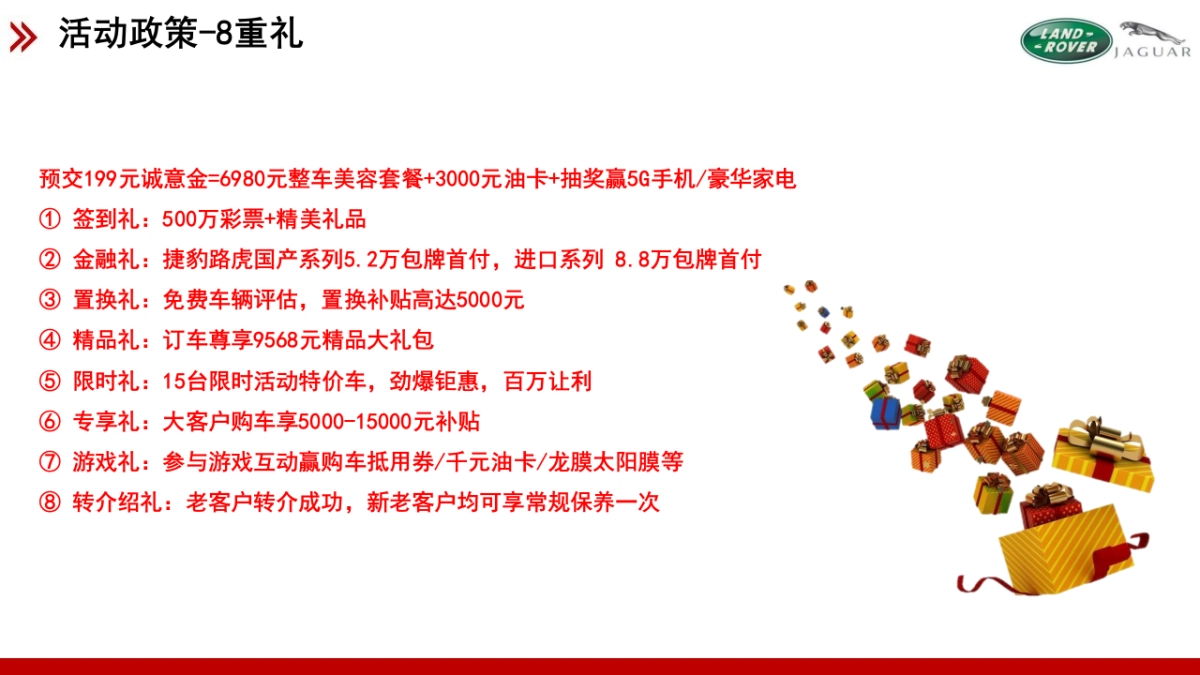 活动政策-8重礼

LAND-ROVER JAGUAR

预交199元诚意金=6980元整车美容套餐+3000元油卡+抽奖赢5G手机/豪华家电

① 签到礼：500万彩票+精美礼品

② 金融礼：捷豹路虎国产系列5.2万包牌首付，进口系列 8.8万包牌首付

③ 置换礼：免费车辆评估，置换补贴高达5000元

④ 精品礼：订车尊享9568元精品大礼包

⑤ 限时礼：15台限时活动特价车，劲爆钜惠，百万让利

⑥ 专享礼：大客户购车享5000-15000元补贴

⑦ 游戏礼：参与游戏互动赢购车抵用券/千元油卡/龙膜太阳膜等

⑧ 转介绍礼：老客户转介成功，新老客户均可享常规保养一次